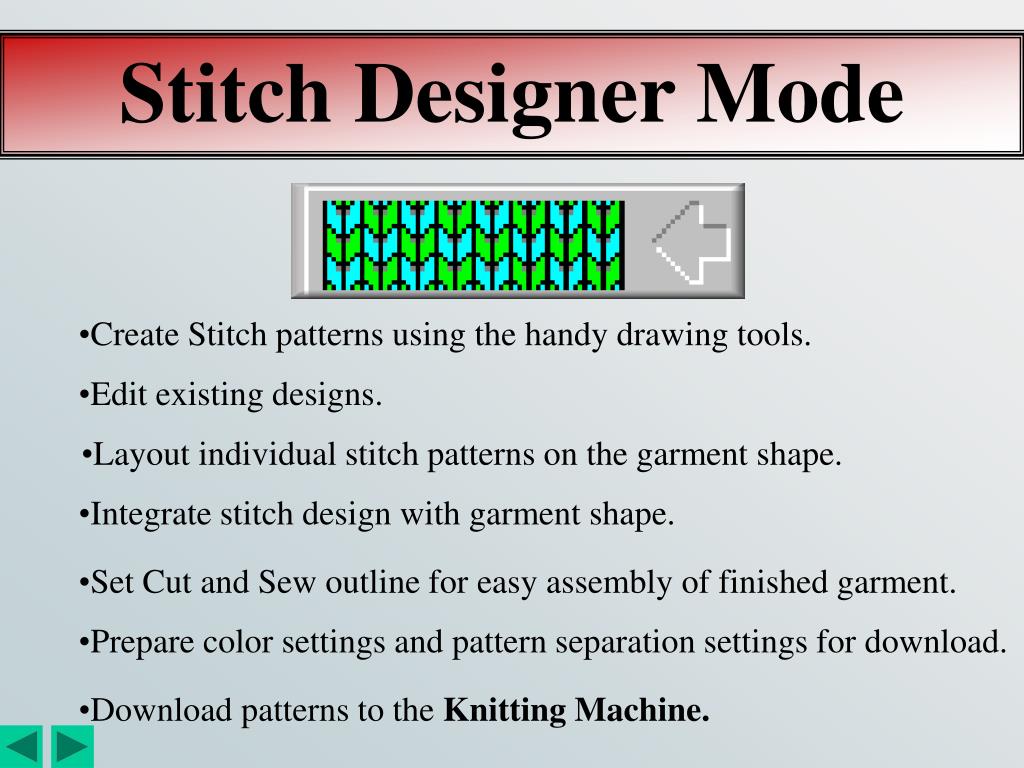 Stitch Designer Mode

•Create Stitch patterns using the handy drawing tools.

•Edit existing designs.

•Layout individual stitch patterns on the garment shape.

•Integrate stitch design with garment shape.

•Set Cut and Sew outline for easy assembly of finished garment.

•Prepare color settings and pattern separation settings for download.

•Download patterns to the **Knitting Machine.**